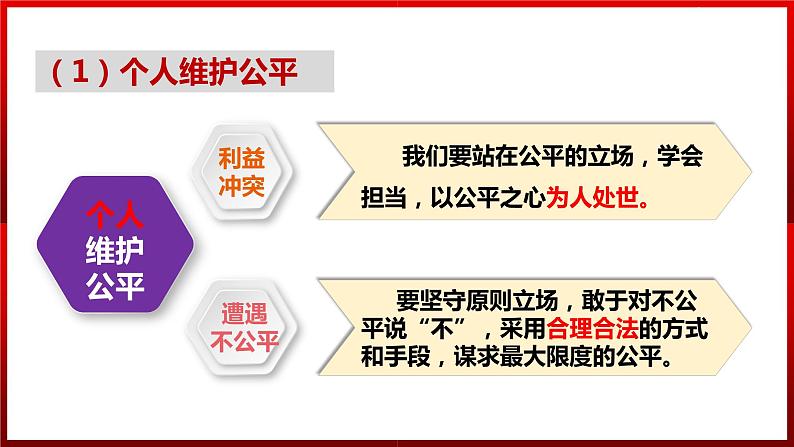 （1）个人维护公平

个人维护公平

利益冲突

我们要站在公平的立场，学会担当，以公平之心为人处世。

遭遇不公平

要坚守原则立场，敢于对不公平说“不”，采用合理合法的方式和手段，谋求最大限度的公平。